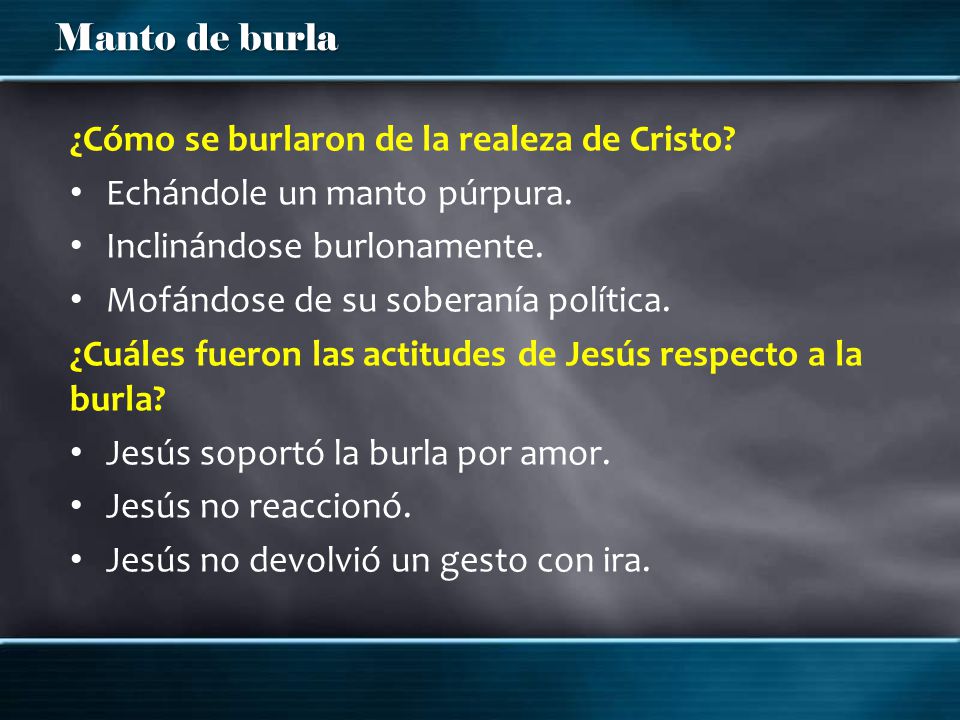 Manto de burla

¿Cómo se burlaron de la realeza de Cristo?
• Echándole un manto púrpura.
• Inclinándose burlonamente.
• Mofándose de su soberanía política.

¿Cuáles fueron las actitudes de Jesús respecto a la burla?
• Jesús soportó la burla por amor.
• Jesús no reaccionó.
• Jesús no devolvió un gesto con ira.